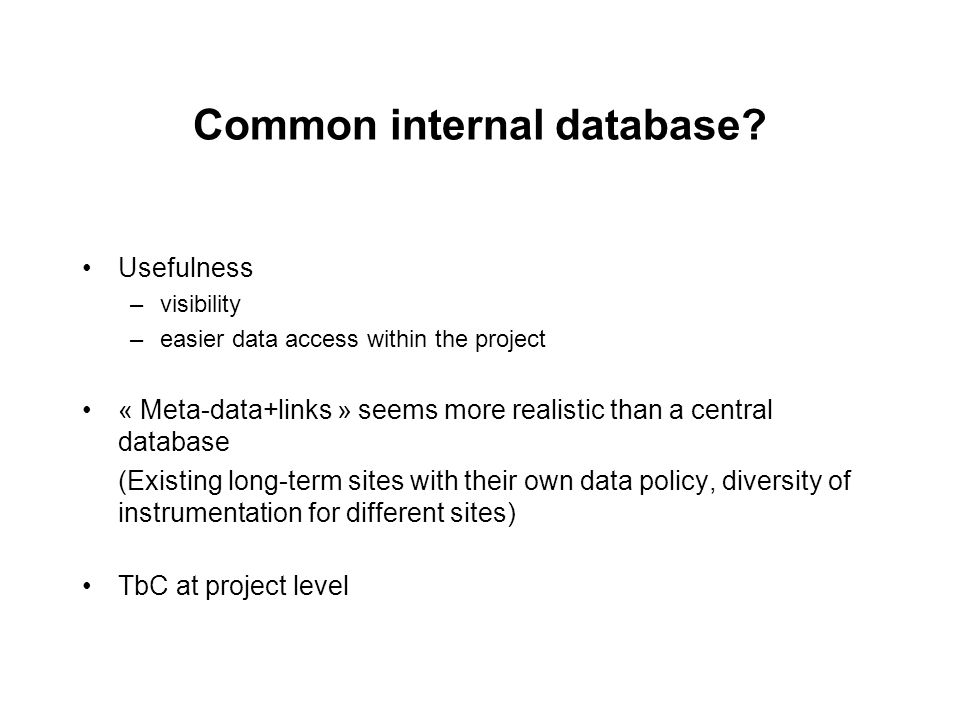 Common internal database?

• Usefulness
– visibility
– easier data access within the project

• « Meta-data+links » seems more realistic than a central database
(Existing long-term sites with their own data policy, diversity of instrumentation for different sites)

• TbC at project level